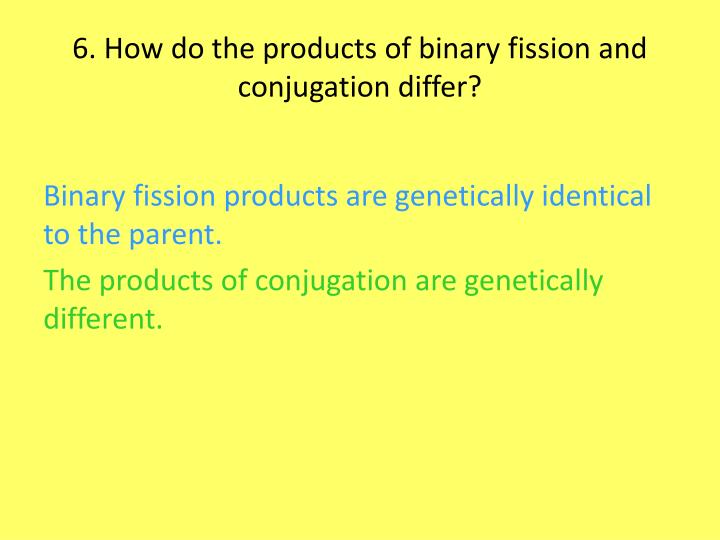 6. How do the products of binary fission and conjugation differ?

Binary fission products are genetically identical to the parent.

The products of conjugation are genetically different.